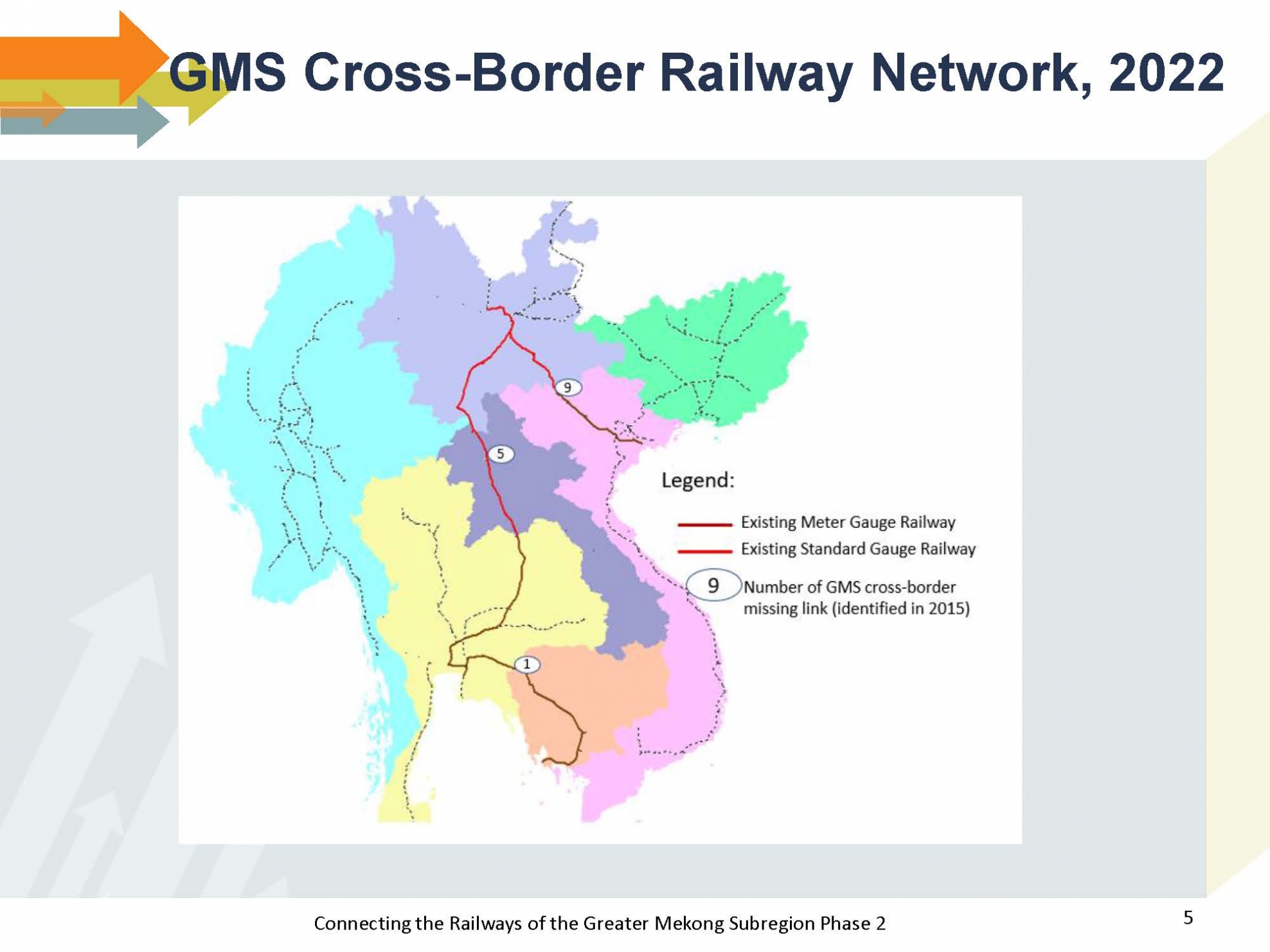 GMS Cross-Border Railway Network, 2022

9

5

1

Legend:

Existing Meter Gauge Railway

Existing Standard Gauge Railway

9 Number of GMS cross-border missing link (identified in 2015)

Connecting the Railways of the Greater Mekong Subregion Phase 2

5